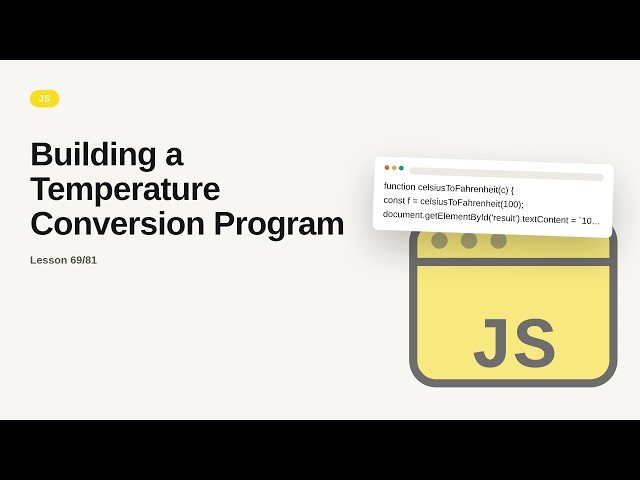 JS

Building a Temperature Conversion Program

Lesson 69/81

function celsiusToFahrenheit(c) {
const f = celsiusToFahrenheit(100);
document.getElementById('result').textContent = `10...

JS